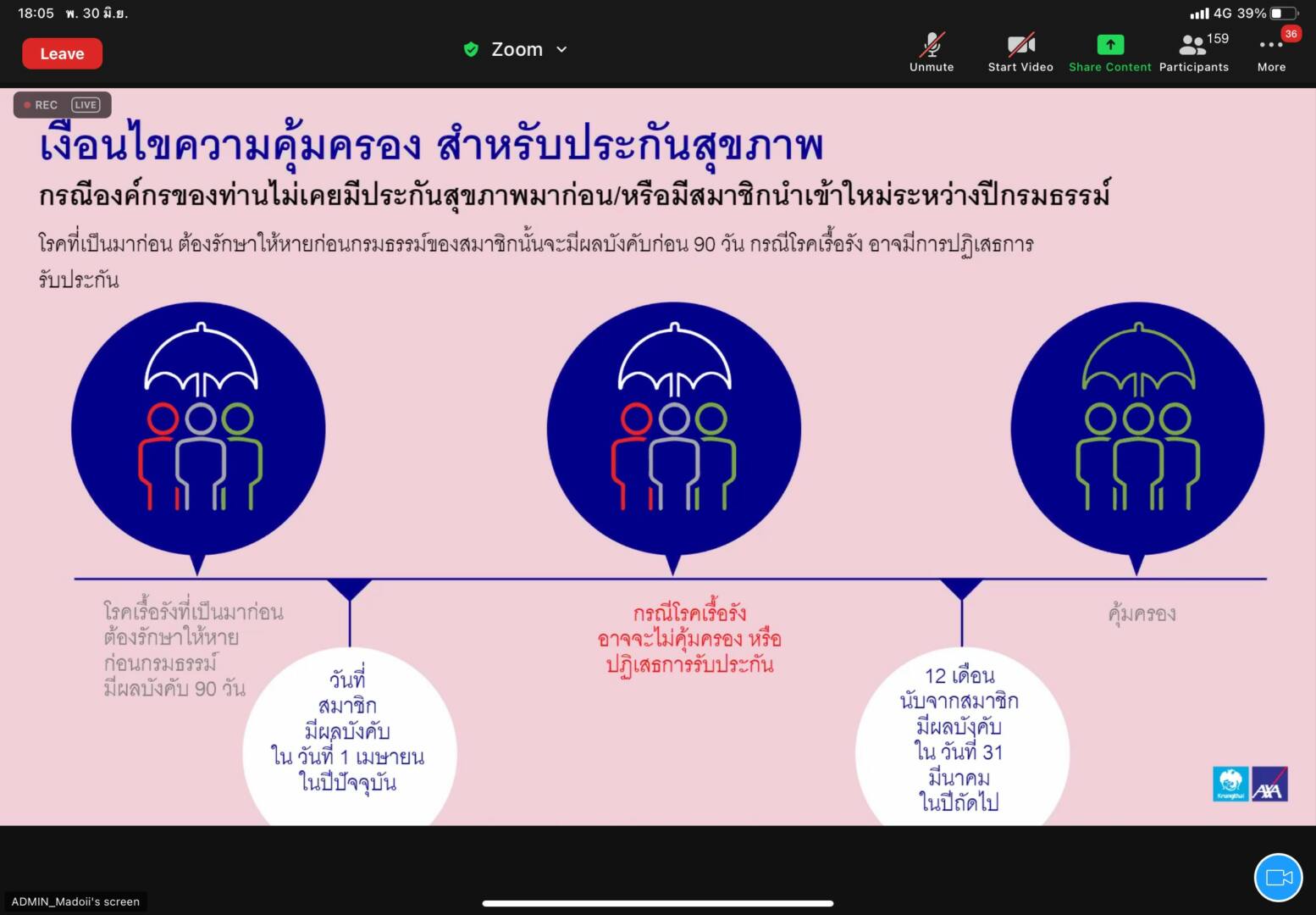 18:05 พ. 30 มิ.ย.

4G 39%

Leave

Zoom

Unmute

Start Video

Share Content

159

Participants

36

More

REC LIVE

เงื่อนไขความคุ้มครอง สำหรับประกันสุขภาพ

กรณีองค์กรของท่านไม่เคยมีประกันสุขภาพมาก่อน/หรือมีสมาชิกนำเข้าใหม่ระหว่างปีกรมธรรม์

โรคที่เป็นมาก่อน ต้องรักษาให้หายก่อนกรมธรรม์ของสมาชิกนั้นจะมีผลบังคับก่อน 90 วัน กรณีโรคเรื้อรัง อาจมีการปฏิเสธการรับประกัน

โรคเรื้อรังที่เป็นมาก่อน ต้องรักษาให้หาย ก่อนกรมธรรม์ มีผลบังคับ 90 วัน

วันที่ สมาชิก มีผลบังคับ ใน วันที่ 1 เมษายน ในปีปัจจุบัน

กรณีโรคเรื้อรัง อาจจะไม่คุ้มครอง หรือ ปฏิเสธการรับประกัน

12 เดือน นับจากสมาชิก มีผลบังคับ ใน วันที่ 31 มีนาคม ในปีถัดไป

คุ้มครอง

Krungthai AXA

ADMIN_Madoii's screen